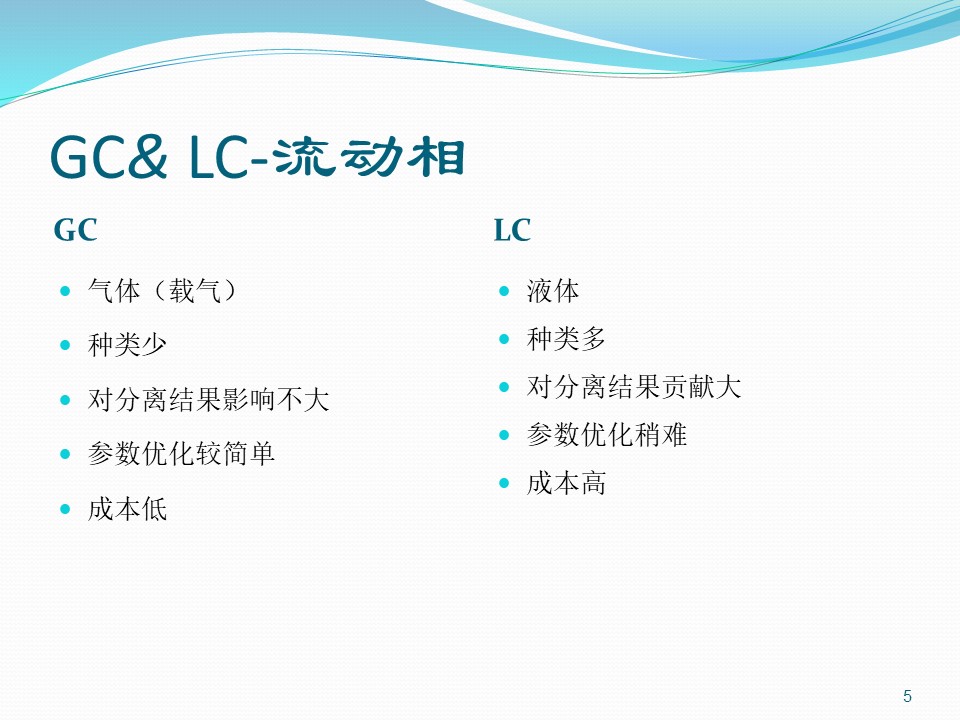 GC& LC-流动相

GC

- 气体（载气）
- 种类少
- 对分离结果影响不大
- 参数优化较简单
- 成本低

LC

- 液体
- 种类多
- 对分离结果贡献大
- 参数优化稍难
- 成本高

5